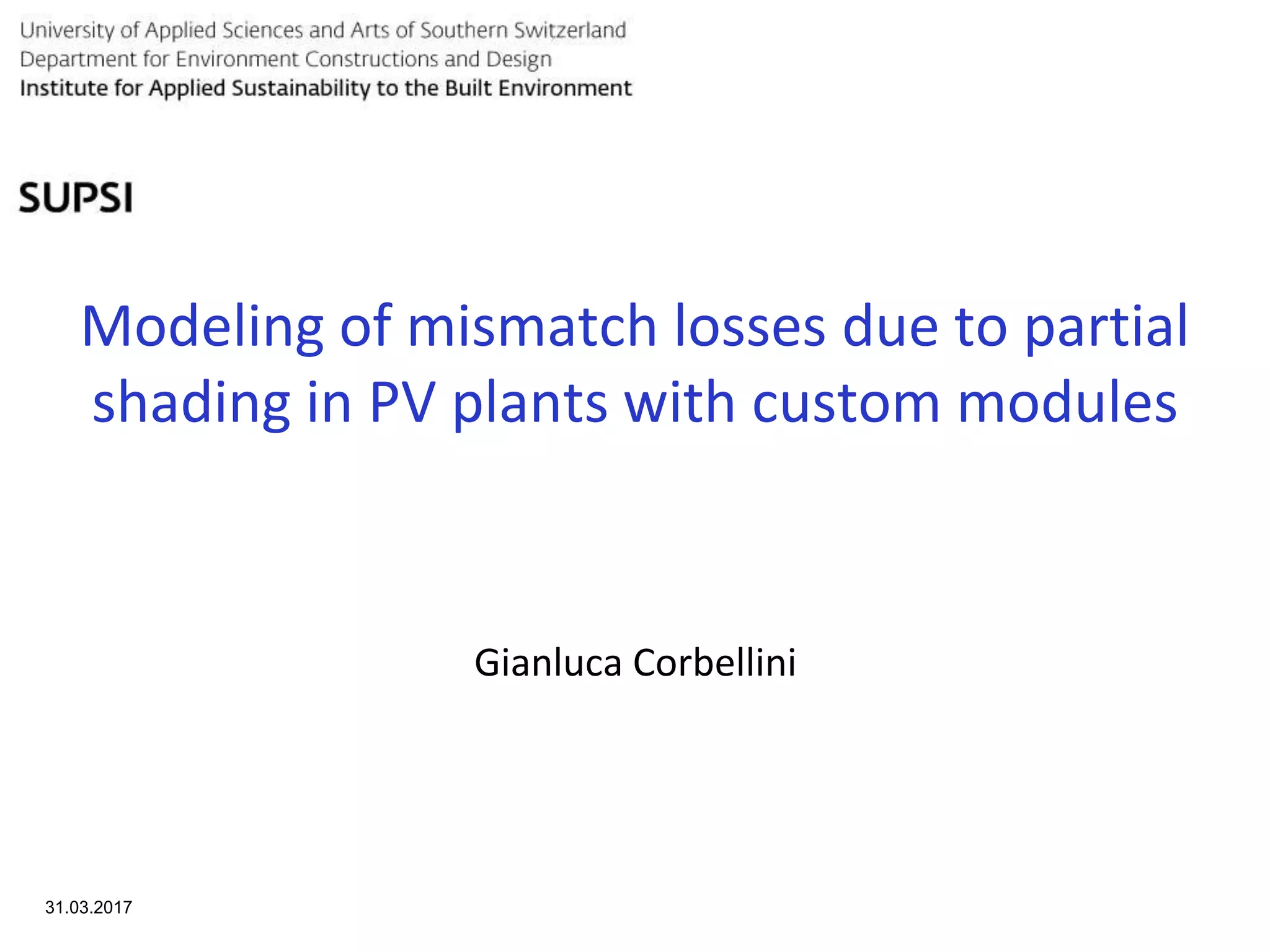 University of Applied Sciences and Arts of Southern Switzerland
Department for Environment Constructions and Design
Institute for Applied Sustainability to the Built Environment

SUPSI

Modeling of mismatch losses due to partial shading in PV plants with custom modules

Gianluca Corbellini

31.03.2017